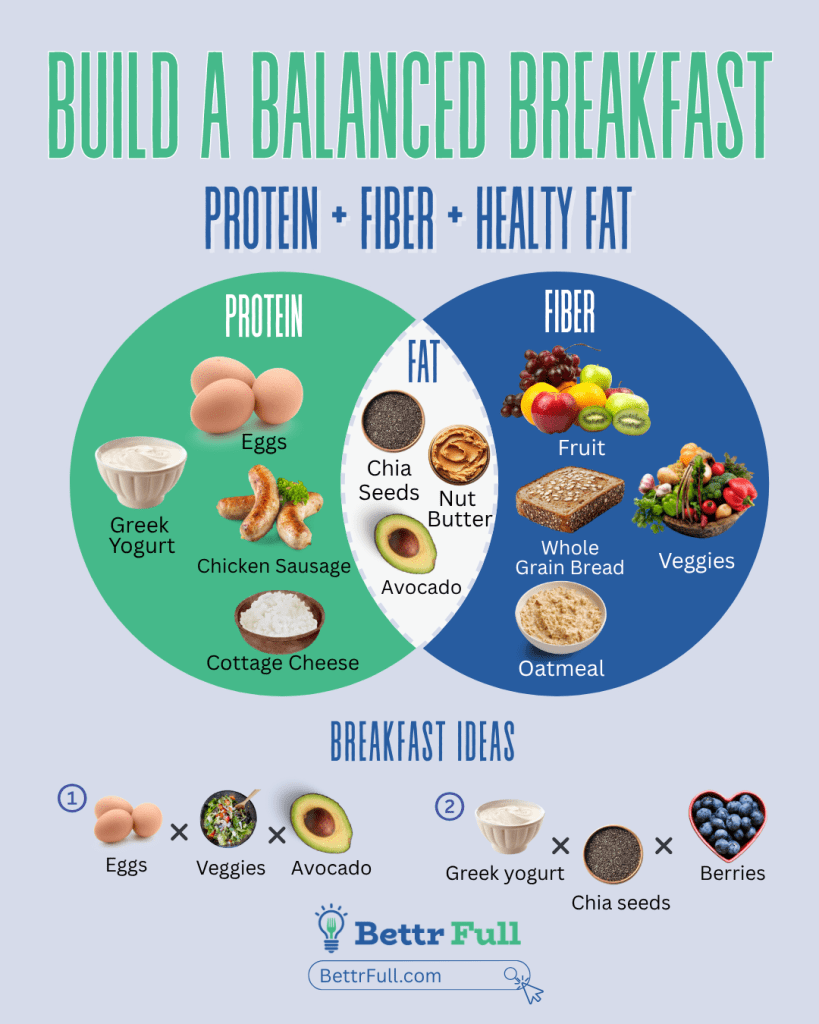 BUILD A BALANCED BREAKFAST

PROTEIN + FIBER + HEALTY FAT

PROTEIN

Eggs

Greek Yogurt

Chicken Sausage

Cottage Cheese

FAT

Chia Seeds

Nut Butter

Avocado

FIBER

Fruit

Whole Grain Bread

Veggies

Oatmeal

BREAKFAST IDEAS

1 Eggs × Veggies × Avocado

2 Greek yogurt × Chia seeds × Berries

Bettr Full

BettrFull.com